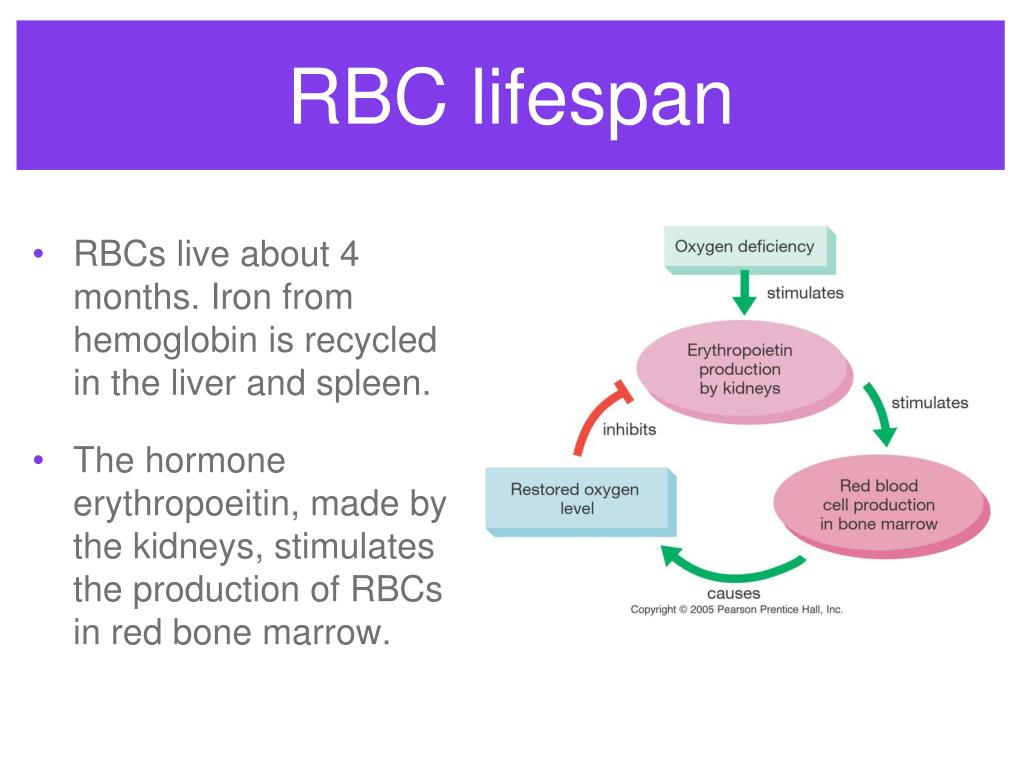 RBC lifespan

• RBCs live about 4 months. Iron from hemoglobin is recycled in the liver and spleen.

• The hormone erythropoeitin, made by the kidneys, stimulates the production of RBCs in red bone marrow.

Oxygen deficiency

stimulates

Erythropoietin production by kidneys

stimulates

Red blood cell production in bone marrow

causes

Restored oxygen level

inhibits

Copyright © 2005 Pearson Prentice Hall, Inc.